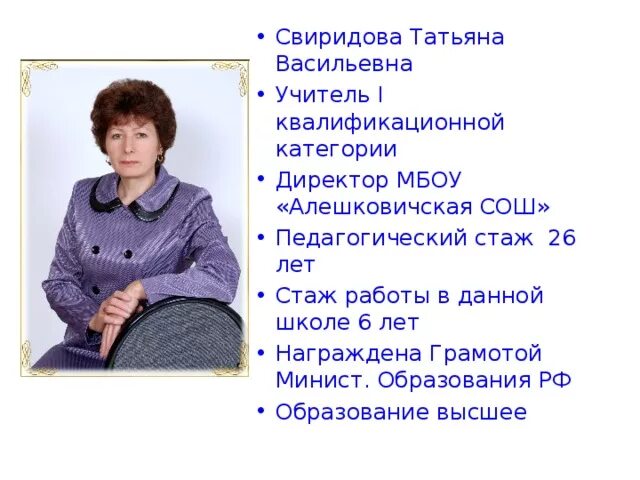 • Свиридова Татьяна Васильевна
• Учитель I квалификационной категории
• Директор МБОУ «Алешковичская СОШ»
• Педагогический стаж 26 лет
• Стаж работы в данной школе 6 лет
• Награждена Грамотой Минист. Образования РФ
• Образование высшее